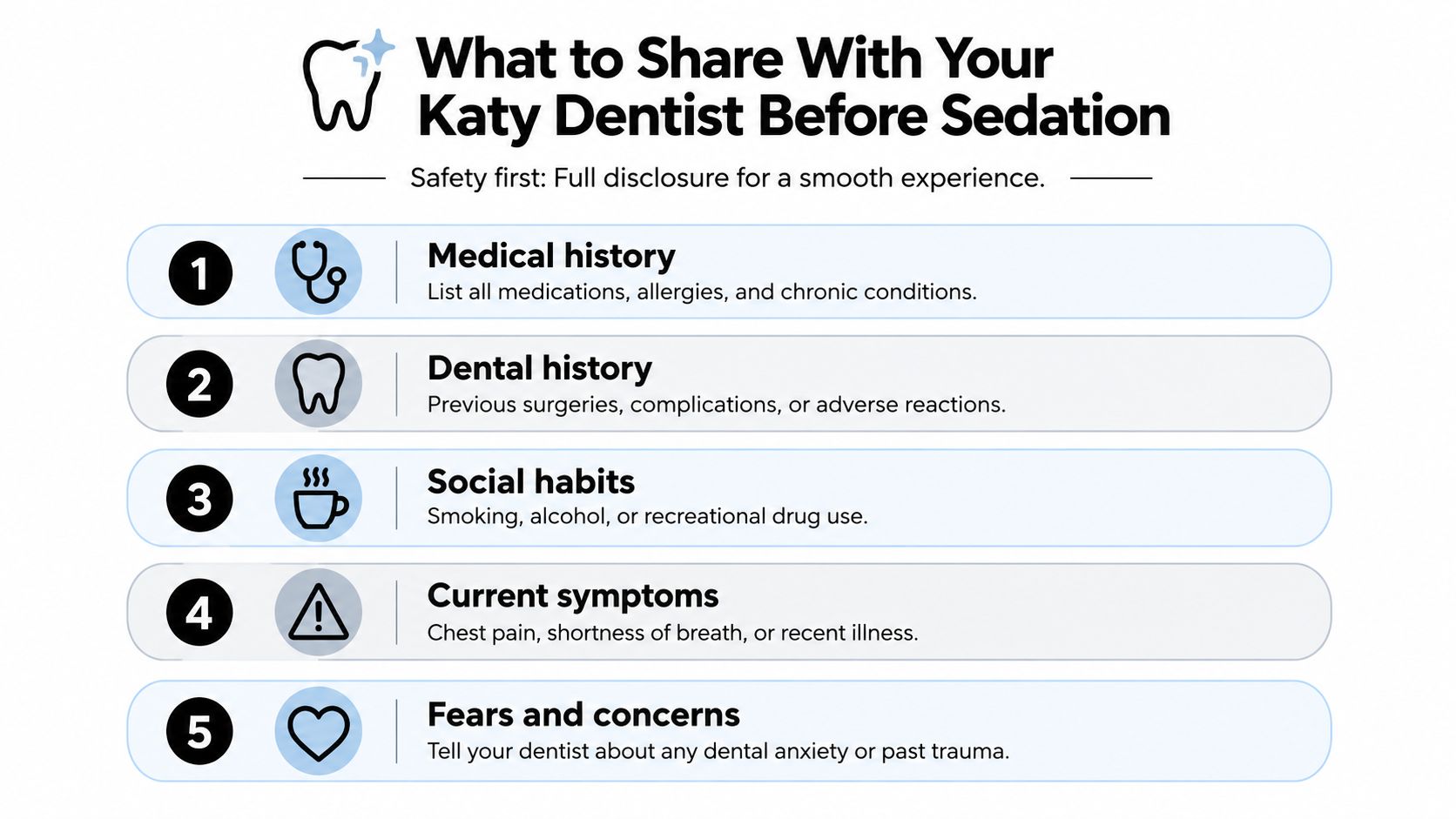 What to Share With Your Katy Dentist Before Sedation

Safety first: Full disclosure for a smooth experience.

1

Medical history
List all medications, allergies, and chronic conditions.

2

Dental history
Previous surgeries, complications, or adverse reactions.

3

Social habits
Smoking, alcohol, or recreational drug use.

4

Current symptoms
Chest pain, shortness of breath, or recent illness.

5

Fears and concerns
Tell your dentist about any dental anxiety or past trauma.